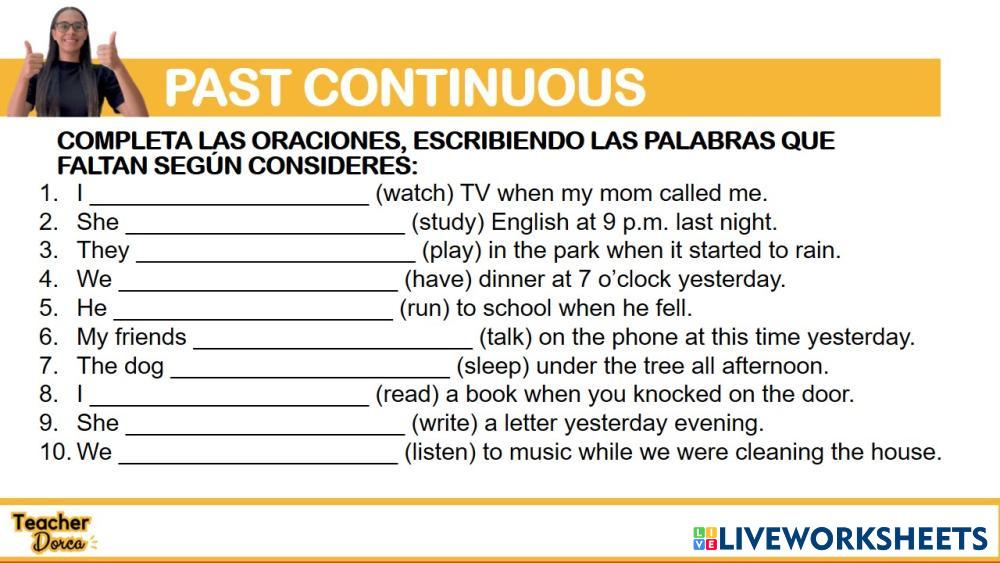 PAST CONTINUOUS

COMPLETA LAS ORACIONES, ESCRIBIENDO LAS PALABRAS QUE FALTAN SEGÚN CONSIDERES:

1. I ______________________ (watch) TV when my mom called me.
2. She ______________________ (study) English at 9 p.m. last night.
3. They ______________________ (play) in the park when it started to rain.
4. We ______________________ (have) dinner at 7 o'clock yesterday.
5. He ______________________ (run) to school when he fell.
6. My friends ______________________ (talk) on the phone at this time yesterday.
7. The dog ______________________ (sleep) under the tree all afternoon.
8. I ______________________ (read) a book when you knocked on the door.
9. She ______________________ (write) a letter yesterday evening.
10. We ______________________ (listen) to music while we were cleaning the house.

Teacher Dorca

LIVEWORKSHEETS